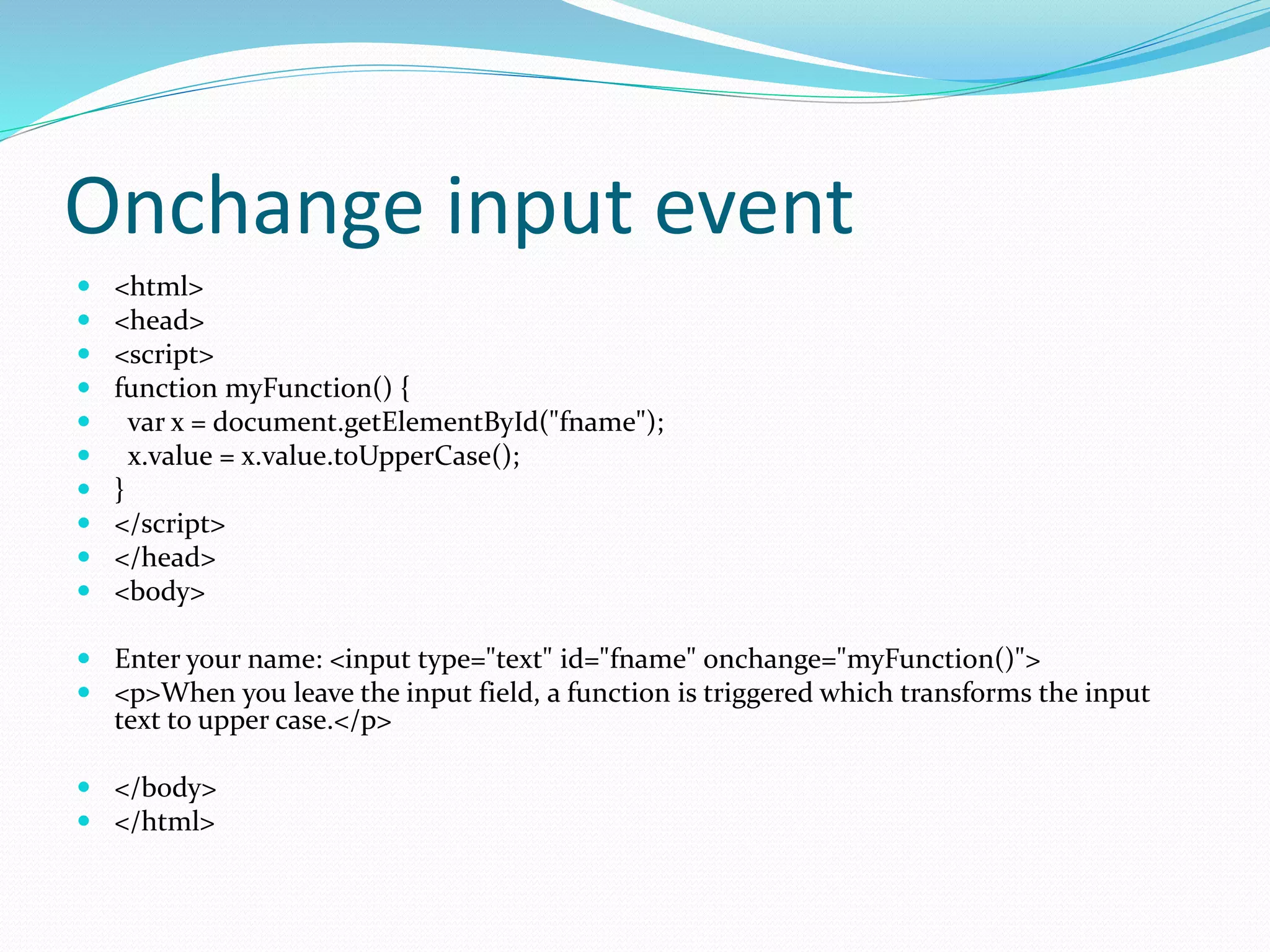 Onchange input event

- <html>
- <head>
- <script>
- function myFunction() {
- var x = document.getElementById("fname");
- x.value = x.value.toUpperCase();
- }
- </script>
- </head>
- <body>

- Enter your name: <input type="text" id="fname" onchange="myFunction()">
- <p>When you leave the input field, a function is triggered which transforms the input text to upper case.</p>

- </body>
- </html>